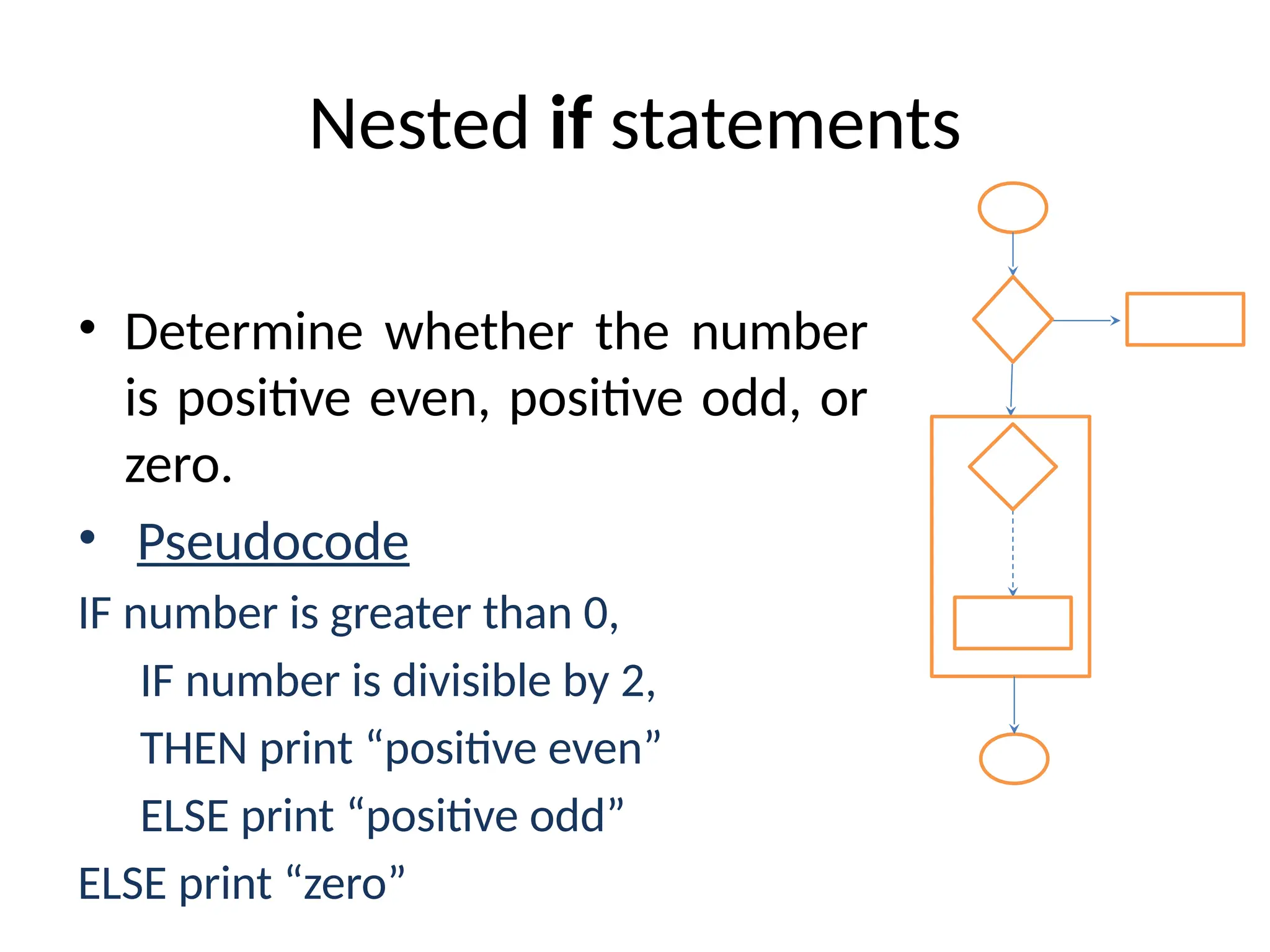 Nested if statements

• Determine whether the number is positive even, positive odd, or zero.

• Pseudocode

IF number is greater than 0,

IF number is divisible by 2,

THEN print “positive even”

ELSE print “positive odd”

ELSE print “zero”